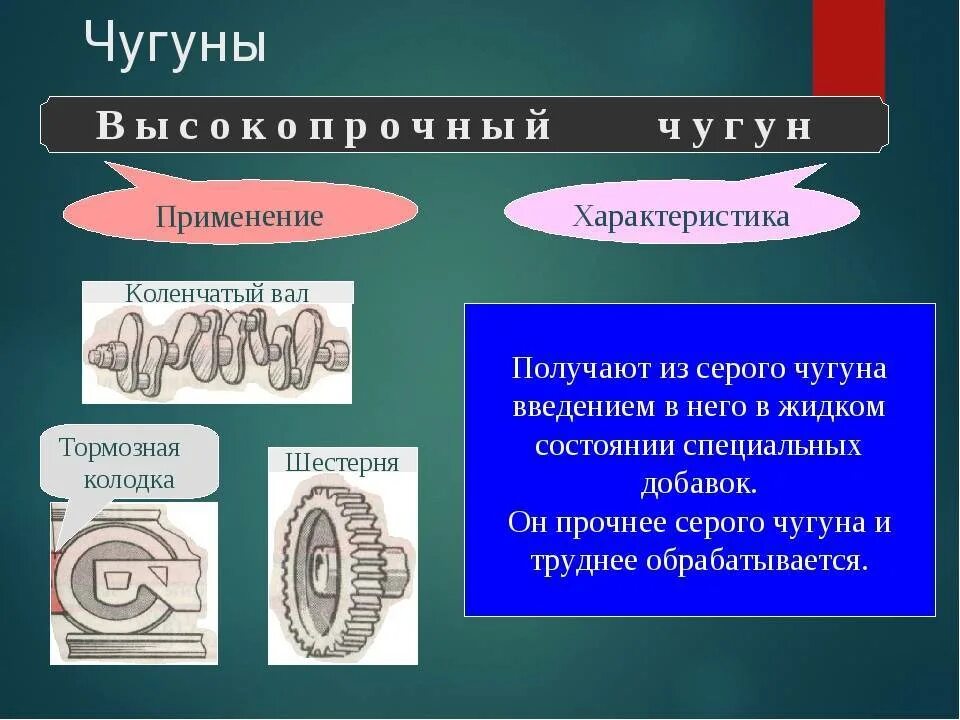 Чугуны

Высокопрочный чугун

Применение

Характеристика

Коленчатый вал

Тормозная колодка

Шестерня

Получают из серого чугуна введением в него в жидком состоянии специальных добавок.
Он прочнее серого чугуна и труднее обрабатывается.